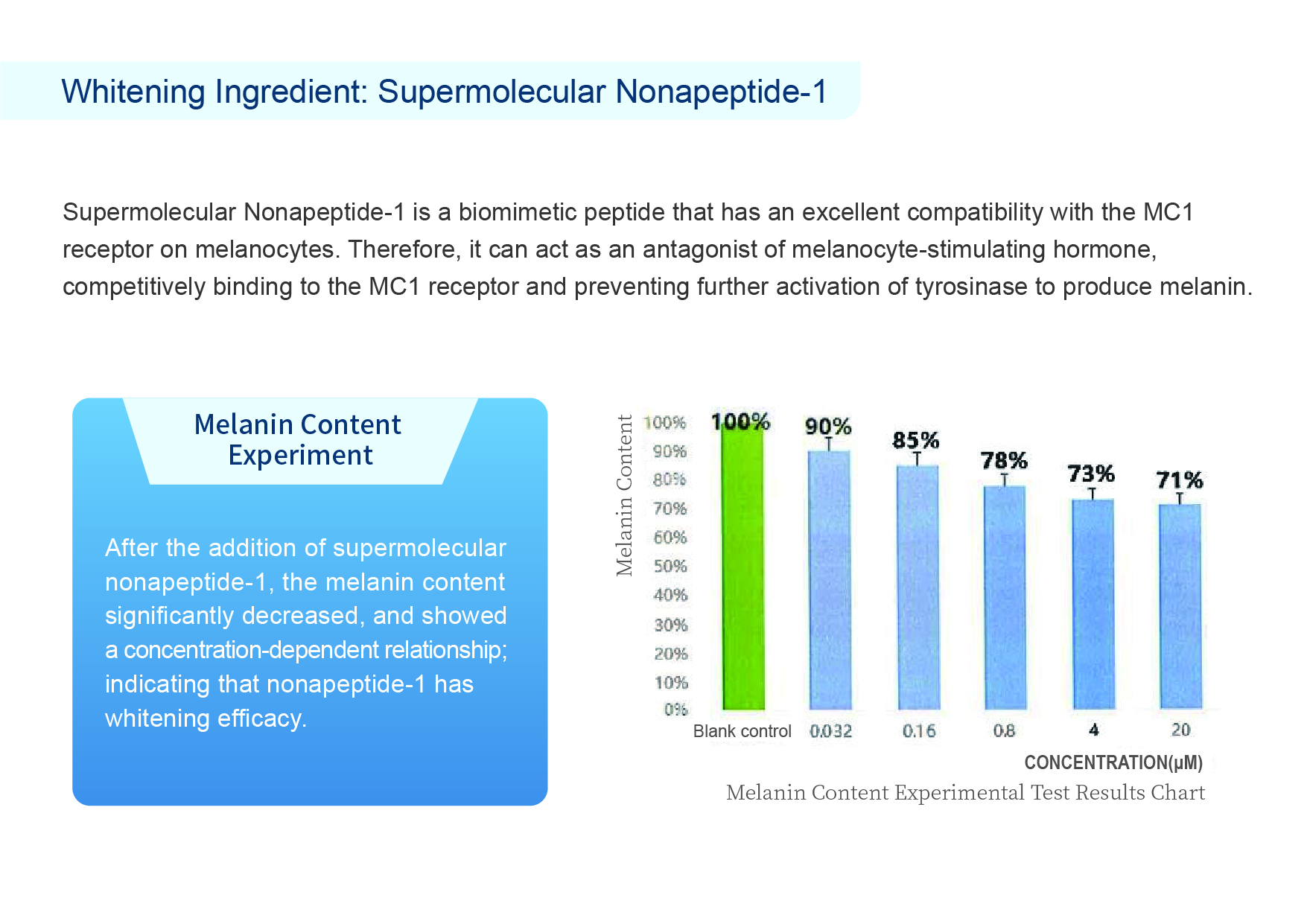 Whitening Ingredient: Supermolecular Nonapeptide-1

Supermolecular Nonapeptide-1 is a biomimetic peptide that has an excellent compatibility with the MC1 receptor on melanocytes. Therefore, it can act as an antagonist of melanocyte-stimulating hormone, competitively binding to the MC1 receptor and preventing further activation of tyrosinase to produce melanin.

Melanin Content Experiment

After the addition of supermolecular nonapeptide-1, the melanin content significantly decreased, and showed a concentration-dependent relationship; indicating that nonapeptide-1 has whitening efficacy.

Melanin Content

100%
90%
80%
70%
60%
50%
40%
30%
20%
10%
0%

100%
90%
85%
78%
73%
71%

Blank control
0.032
0.16
0.8
4
20

CONCENTRATION(μM)

Melanin Content Experimental Test Results Chart